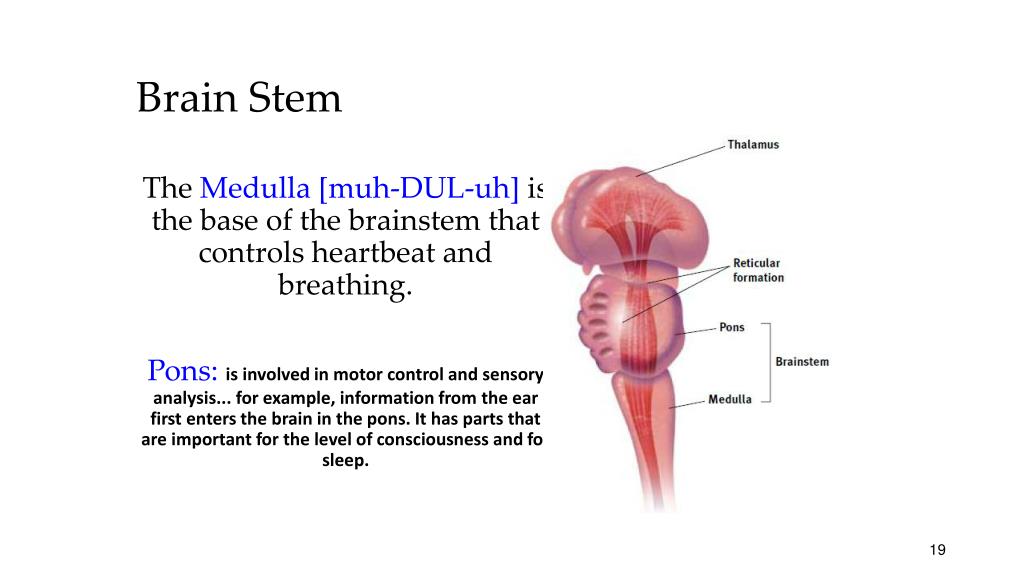 Brain Stem

The Medulla [muh-DUL-uh] is the base of the brainstem that controls heartbeat and breathing.

Pons: is involved in motor control and sensory analysis... for example, information from the ear first enters the brain in the pons. It has parts that are important for the level of consciousness and fo sleep.

Thalamus

Reticular formation

Pons

Brainstem

Medulla

19